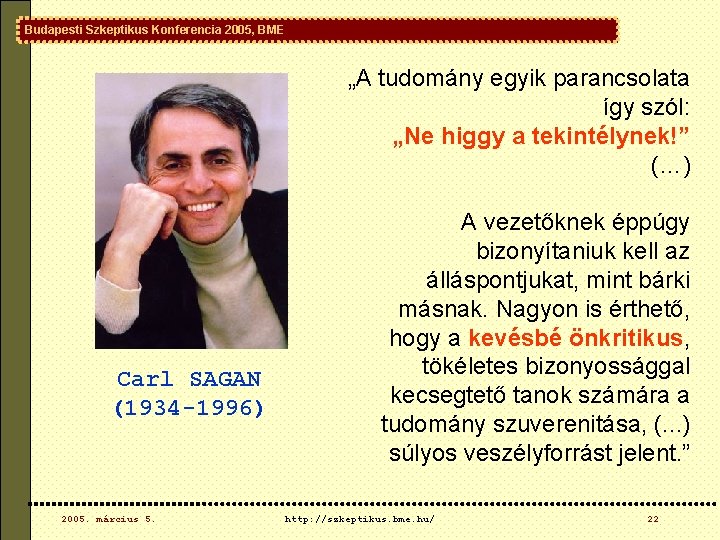 Budapesti Szkeptikus Konferencia 2005, BME

„A tudomány egyik parancsolata így szól: „Ne higgy a tekintélynek!” (...)

A vezetőknek éppúgy bizonyítaniuk kell az álláspontjukat, mint bárki másnak. Nagyon is érthető, hogy a kevésbé önkritikus, tökéletes bizonyossággal kecsegtető tanok számára a tudomány szuverenitása, (...) súlyos veszélyforrást jelent.”

Carl SAGAN
(1934-1996)

2005. március 5.

http://szkeptikus.bme.hu/

22